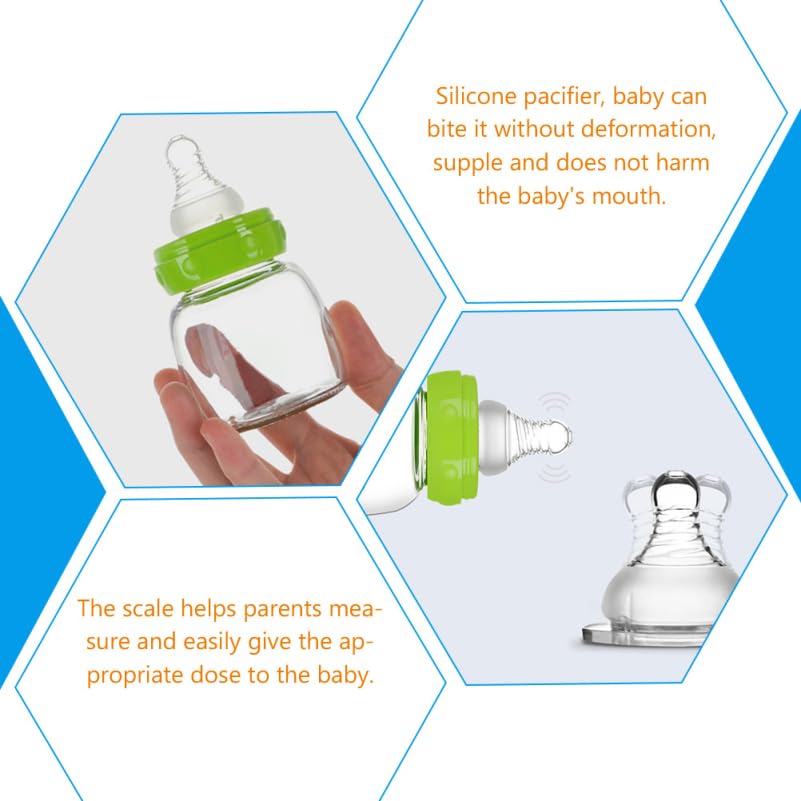 Silicone pacifier, baby can bite it without deformation, supple and does not harm the baby's mouth.

The scale helps parents measure and easily give the appropriate dose to the baby.